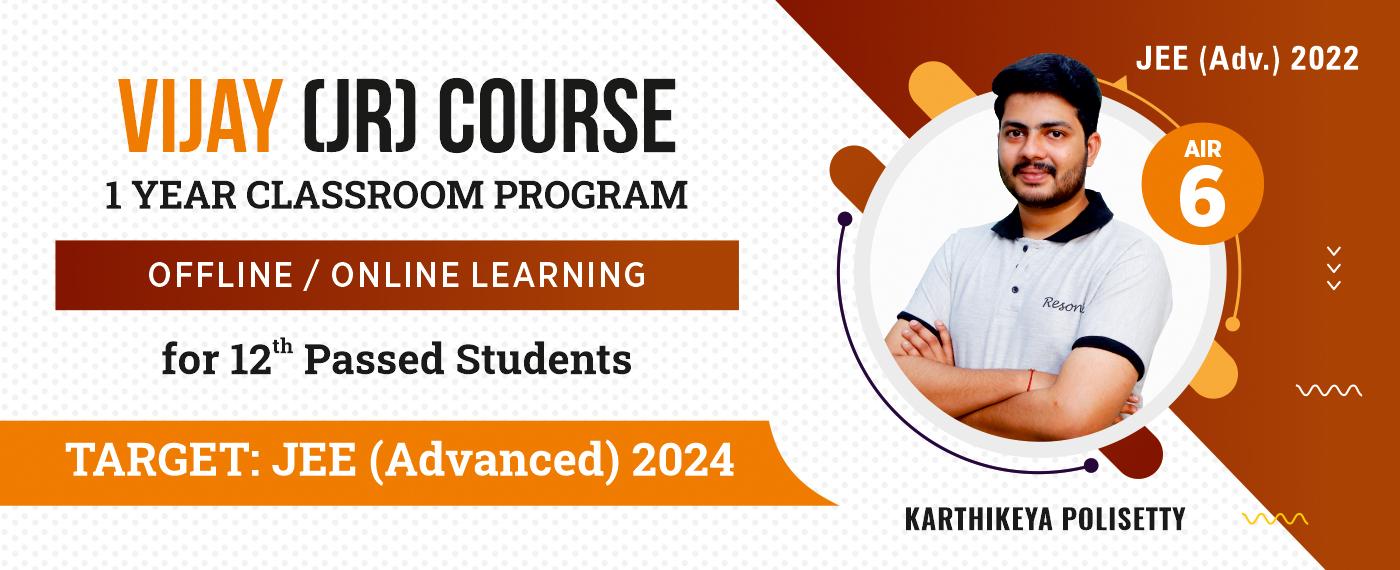 VIJAY (JR) COURSE
1 YEAR CLASSROOM PROGRAM

OFFLINE / ONLINE LEARNING

for 12$^{th}$ Passed Students

TARGET: JEE (Advanced) 2024

JEE (Adv.) 2022

AIR
6

Reson

KARTHIKEYA POLISETTY